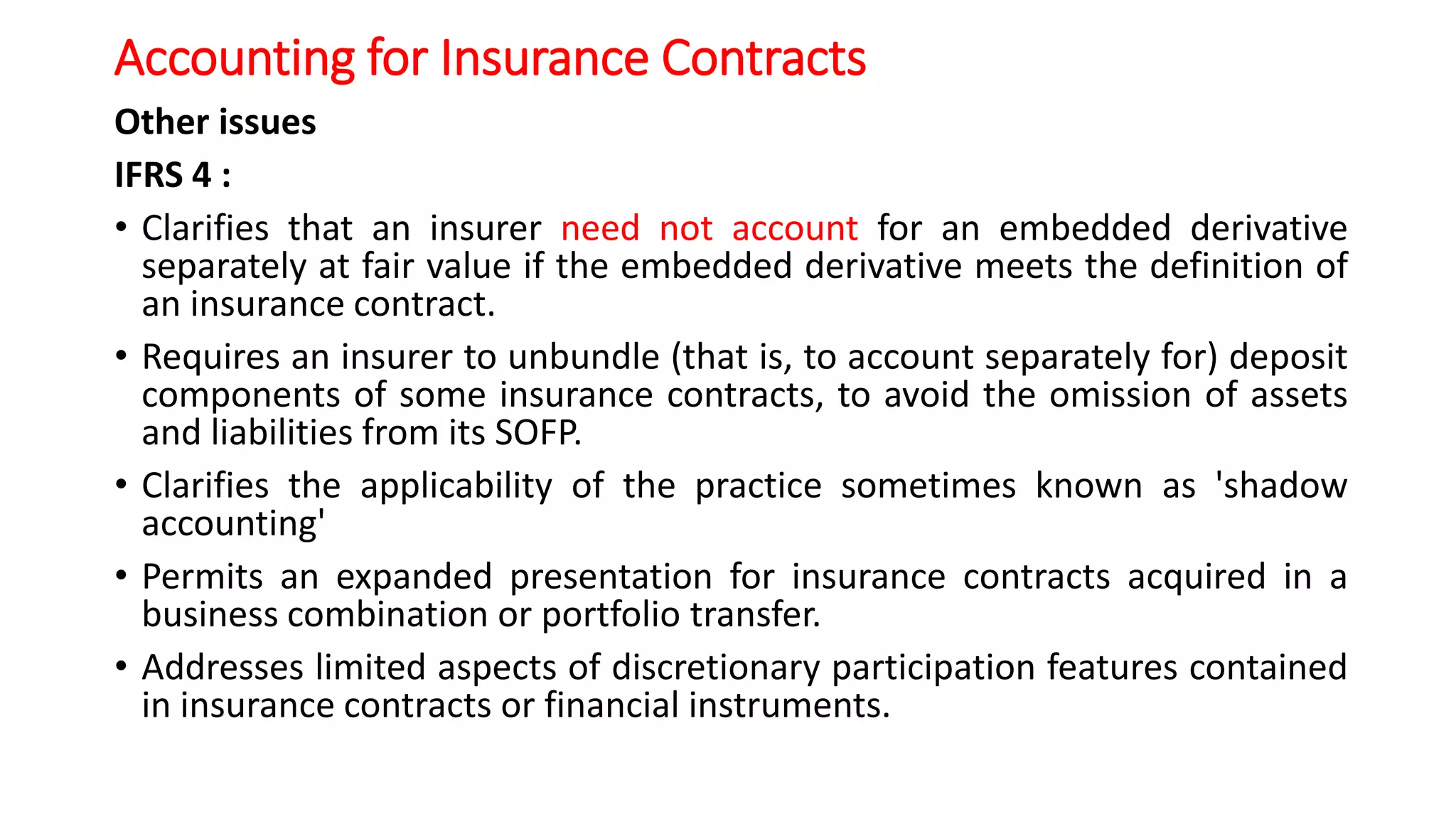 Accounting for Insurance Contracts

Other issues

IFRS 4 :

• Clarifies that an insurer need not account for an embedded derivative separately at fair value if the embedded derivative meets the definition of an insurance contract.

• Requires an insurer to unbundle (that is, to account separately for) deposit components of some insurance contracts, to avoid the omission of assets and liabilities from its SOFP.

• Clarifies the applicability of the practice sometimes known as 'shadow accounting'

• Permits an expanded presentation for insurance contracts acquired in a business combination or portfolio transfer.

• Addresses limited aspects of discretionary participation features contained in insurance contracts or financial instruments.